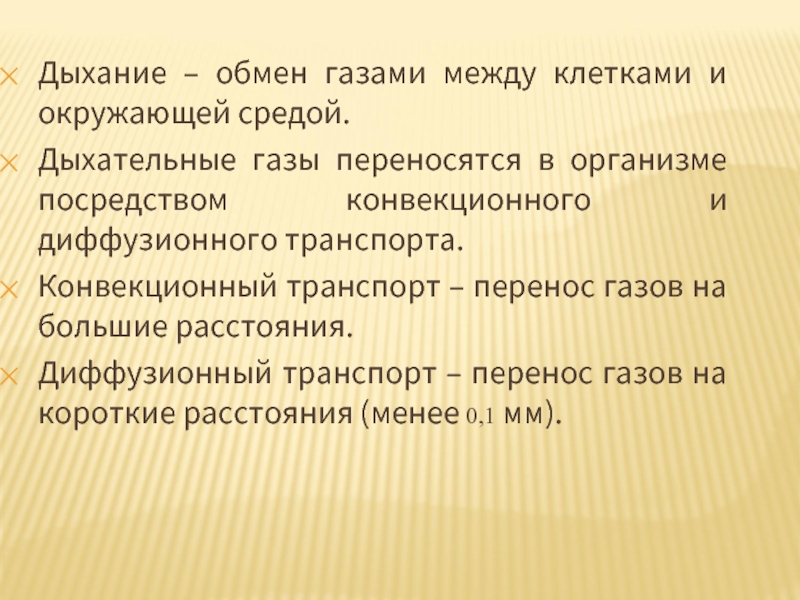 Дыхание – обмен газами между клетками и окружающей средой.

Дыхательные газы переносятся в организме посредством конвекционного и диффузионного транспорта.

Конвекционный транспорт – перенос газов на большие расстояния.

Диффузионный транспорт – перенос газов на короткие расстояния (менее 0,1 мм).